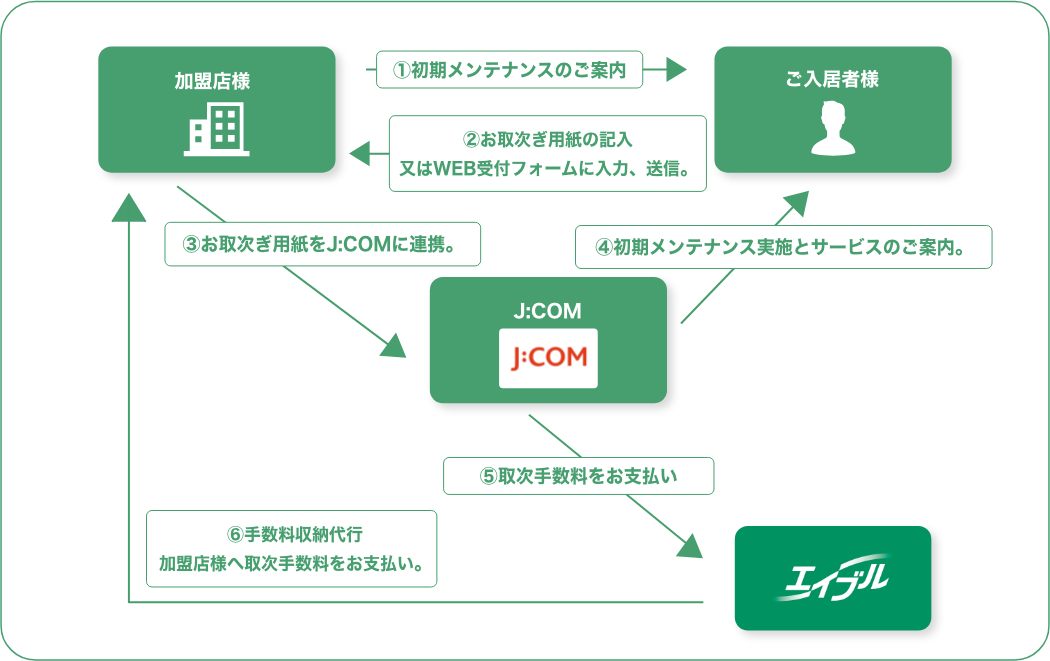 加盟店様

①初期メンテナンスのご案内

ご入居者様

②お取次ぎ用紙の記入
又はWEB受付フォームに入力、送信。

③お取次ぎ用紙をJ:COMに連携。

④初期メンテナンス実施とサービスのご案内。

J:COM

J:COM

⑤取次手数料をお支払い

⑥手数料収納代行
加盟店様へ取次手数料をお支払い。

エイブル